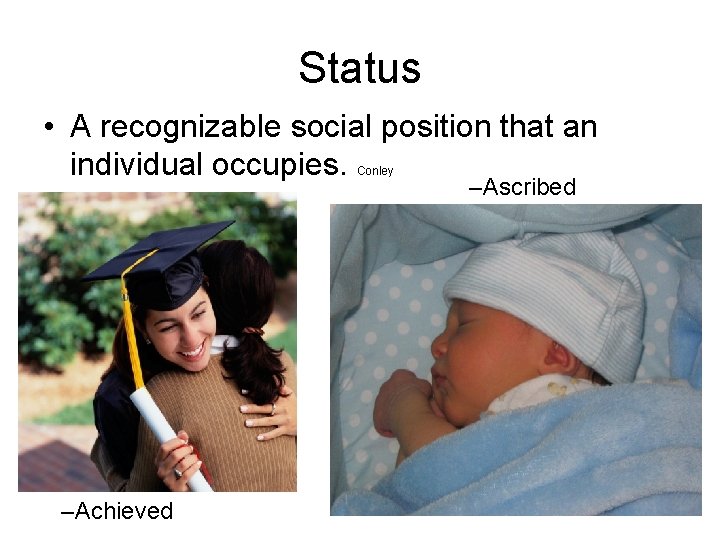 Status

• A recognizable social position that an individual occupies. Conley

–Ascribed

–Achieved